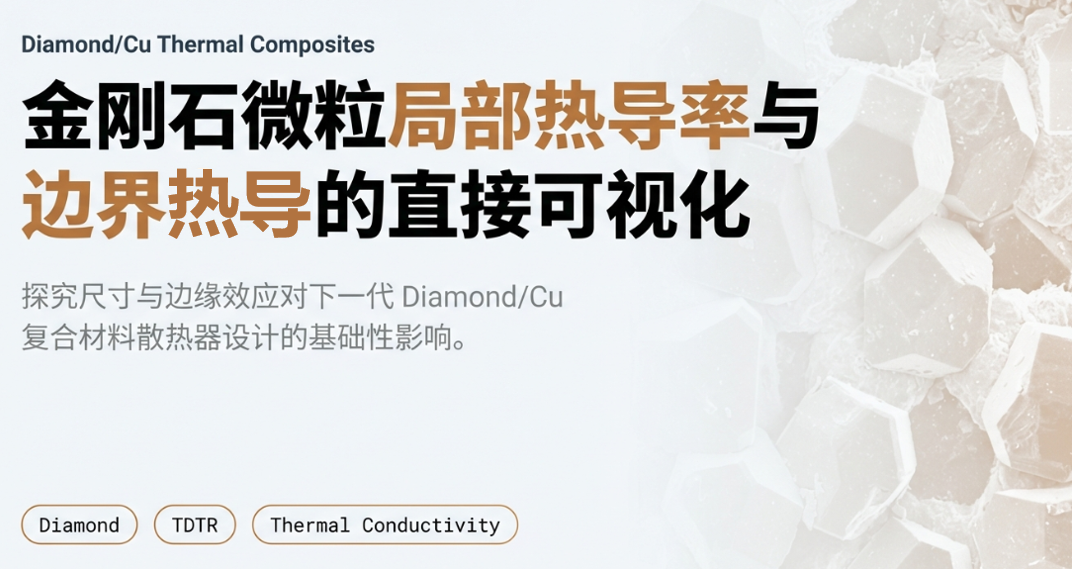 Diamond/Cu Thermal Composites

金刚石微粒局部热导率与边界热导的直接可视化

探究尺寸与边缘效应对下一代 Diamond/Cu 复合材料散热器设计的基础性影响。

Diamond

TDTR

Thermal Conductivity